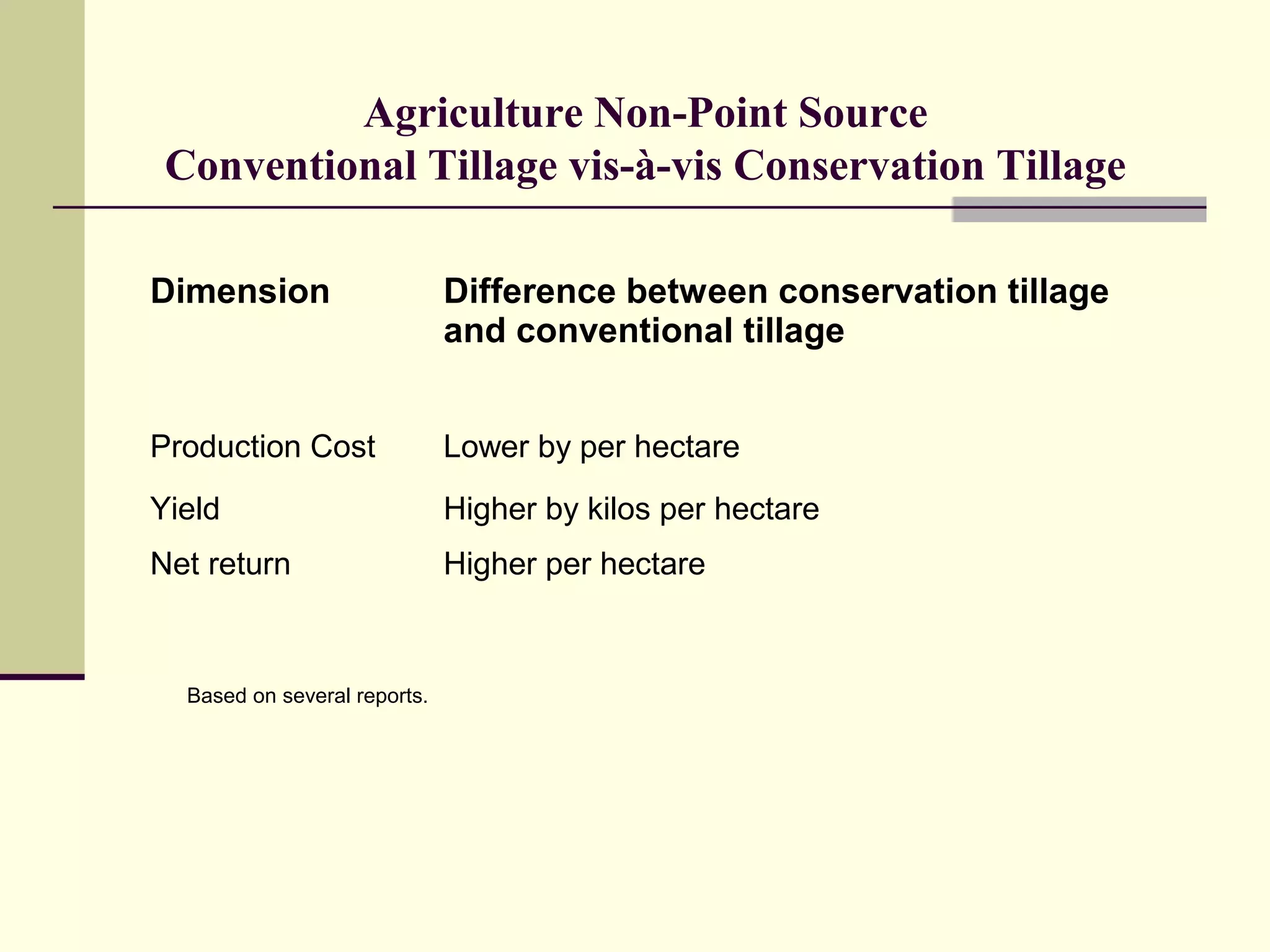 Agriculture Non-Point Source
Conventional Tillage vis-à-vis Conservation Tillage

| Dimension | Difference between conservation tillage and conventional tillage |
|---|---|
| Production Cost | Lower by per hectare |
| Yield | Higher by kilos per hectare |
| Net return | Higher per hectare |

Based on several reports.